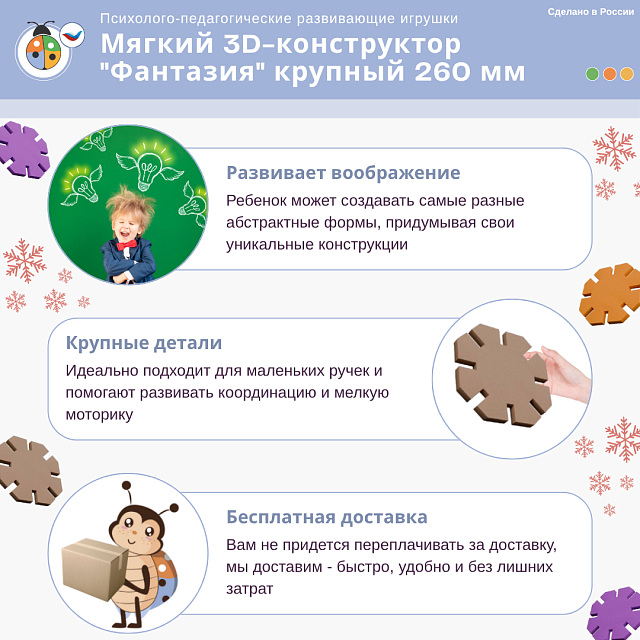 Психолого-педагогические развивающие игрушки

Сделано в России

Мягкий 3D-конструктор "Фантазия" крупный 260 мм

Развивает воображение

Ребенок может создавать самые разные абстрактные формы, придумывая свои уникальные конструкции

Крупные детали

Идеально подходит для маленьких ручек и помогают развивать координацию и мелкую моторику

Бесплатная доставка

Вам не придется переплачивать за доставку, мы доставим - быстро, удобно и без лишних затрат